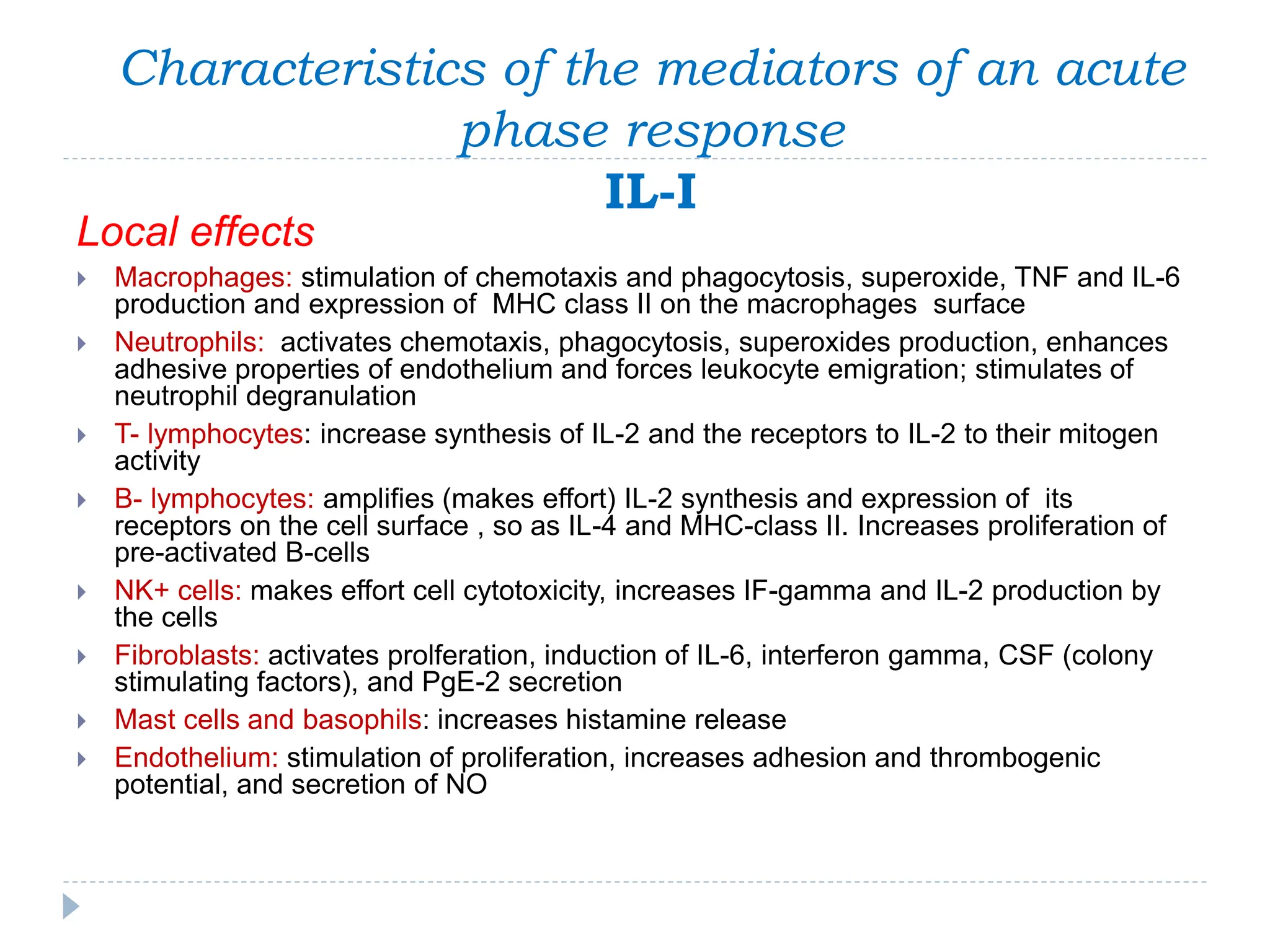 Characteristics of the mediators of an acute phase response

IL-I

Local effects

Macrophages: stimulation of chemotaxis and phagocytosis, superoxide, TNF and IL-6 production and expression of MHC class II on the macrophages surface

Neutrophils: activates chemotaxis, phagocytosis, superoxides production, enhances adhesive properties of endothelium and forces leukocyte emigration; stimulates of neutrophil degranulation

T- lymphocytes: increase synthesis of IL-2 and the receptors to IL-2 to their mitogen activity

B- lymphocytes: amplifies (makes effort) IL-2 synthesis and expression of its receptors on the cell surface , so as IL-4 and MHC-class II. Increases proliferation of pre-activated B-cells

NK+ cells: makes effort cell cytotoxicity, increases IF-gamma and IL-2 production by the cells

Fibroblasts: activates prolferation, induction of IL-6, interferon gamma, CSF (colony stimulating factors), and PgE-2 secretion

Mast cells and basophils: increases histamine release

Endothelium: stimulation of proliferation, increases adhesion and thrombogenic potential, and secretion of NO